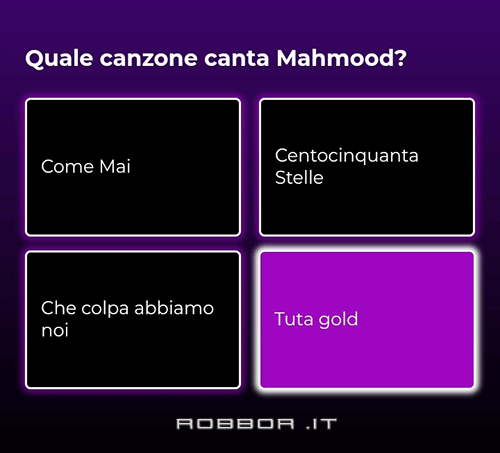 Quale canzone canta Mahmood?

Come Mai

Centocinquanta Stelle

Che colpa abbiamo noi

Tuta gold

ROBBOR .IT